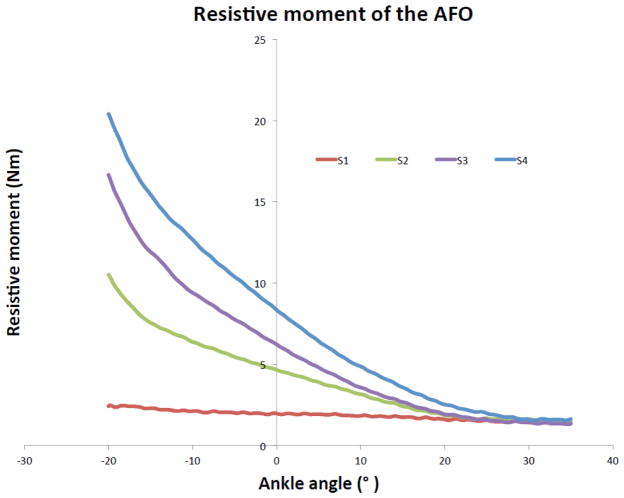 Resistive moment of the AFO

Resistive moment (Nm)

25
20
15
10
5
0

S1 S2 S3 S4

-30 -20 -10 0 10 20 30 40

Ankle angle (° )